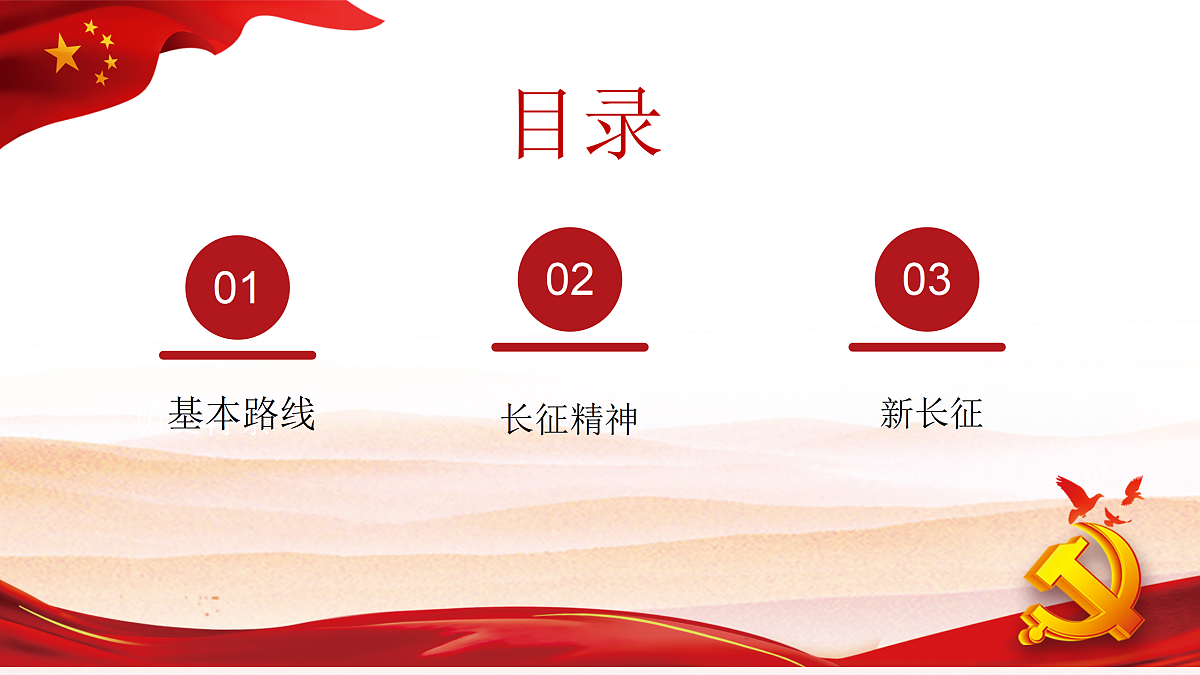 目录

01

基本路线

02

长征精神

03

新长征